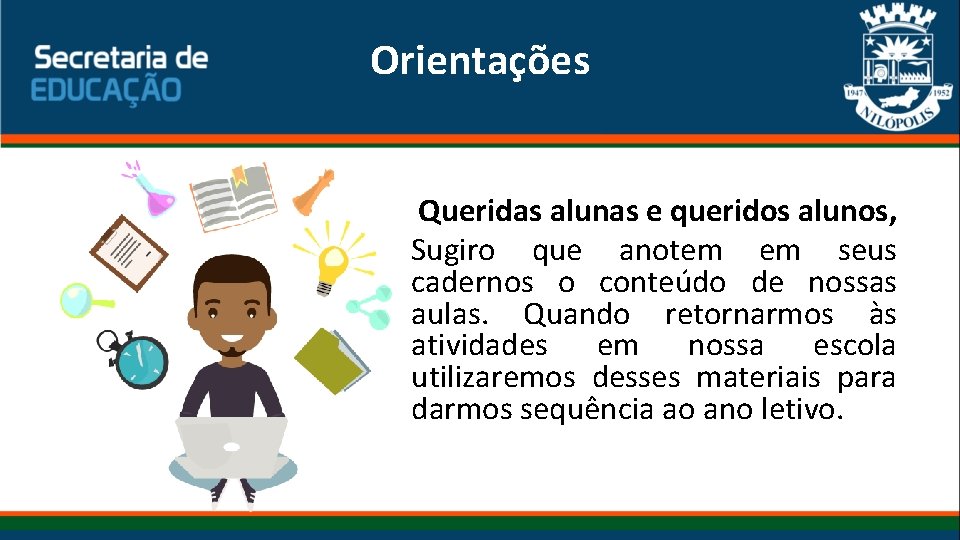 Secretaria de
EDUCAÇÃO

Orientações

1947 1952
NILÓPOLIS

Queridas alunas e queridos alunos,

Sugiro que anotem em seus cadernos o conteúdo de nossas aulas. Quando retornarmos às atividades em nossa escola utilizaremos desses materiais para darmos sequência ao ano letivo.